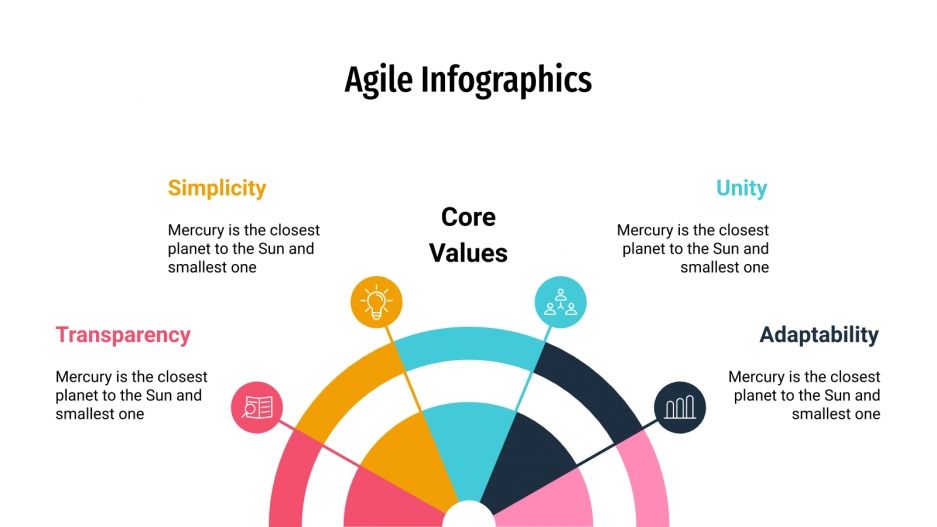 Agile Infographics

Simplicity

Mercury is the closest planet to the Sun and smallest one

Core Values

Unity

Mercury is the closest planet to the Sun and smallest one

Transparency

Mercury is the closest planet to the Sun and smallest one

Adaptability

Mercury is the closest planet to the Sun and smallest one